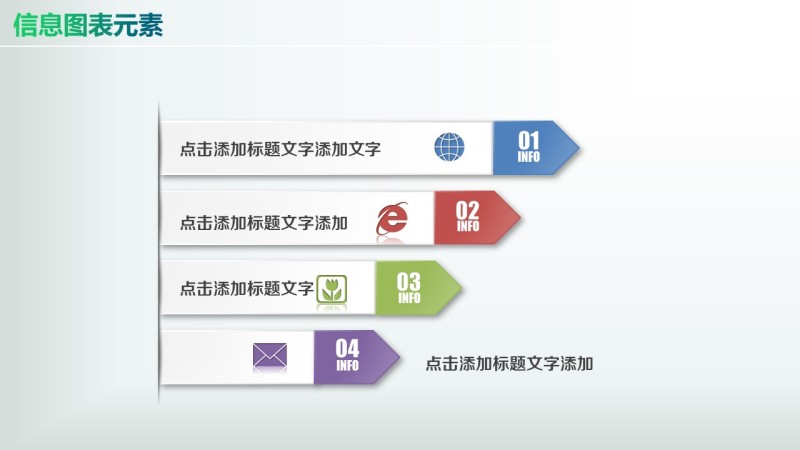 信息图表元素

点击添加标题文字添加文字

01
INFO

点击添加标题文字添加

02
INFO

点击添加标题文字

03
INFO

04
INFO

点击添加标题文字添加